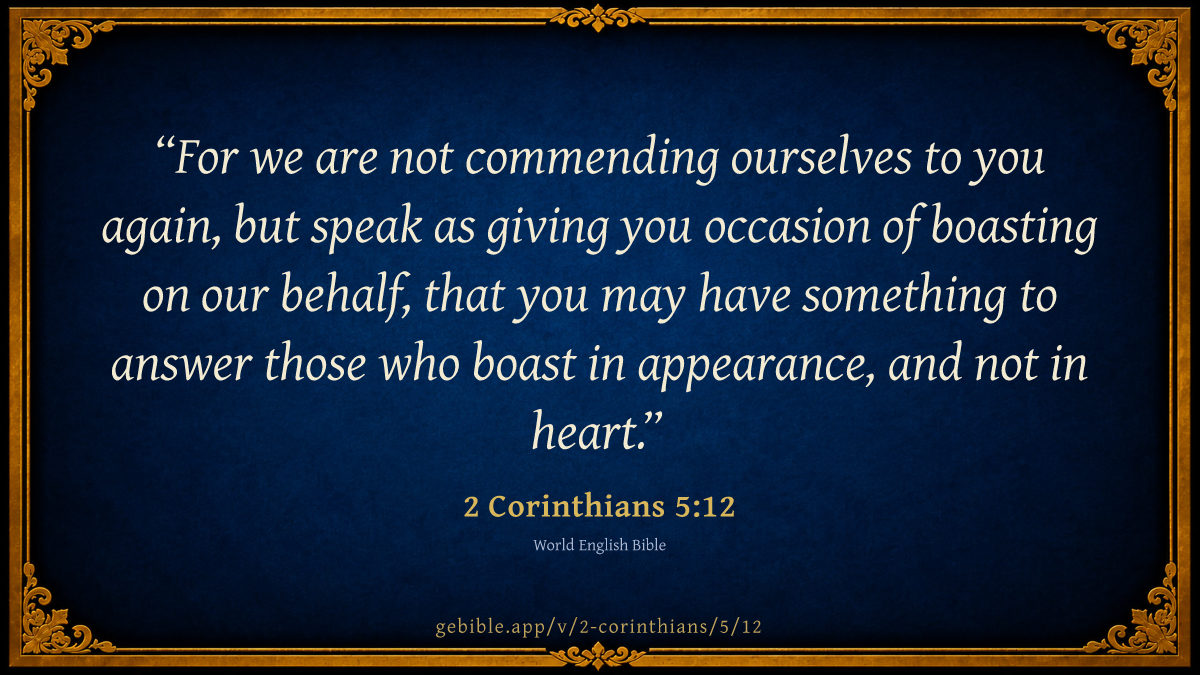 “For we are not commending ourselves to you again, but speak as giving you occasion of boasting on our behalf, that you may have something to answer those who boast in appearance, and not in heart.”

2 Corinthians 5:12

World English Bible

gebible.app/v/2-corinthians/5/12